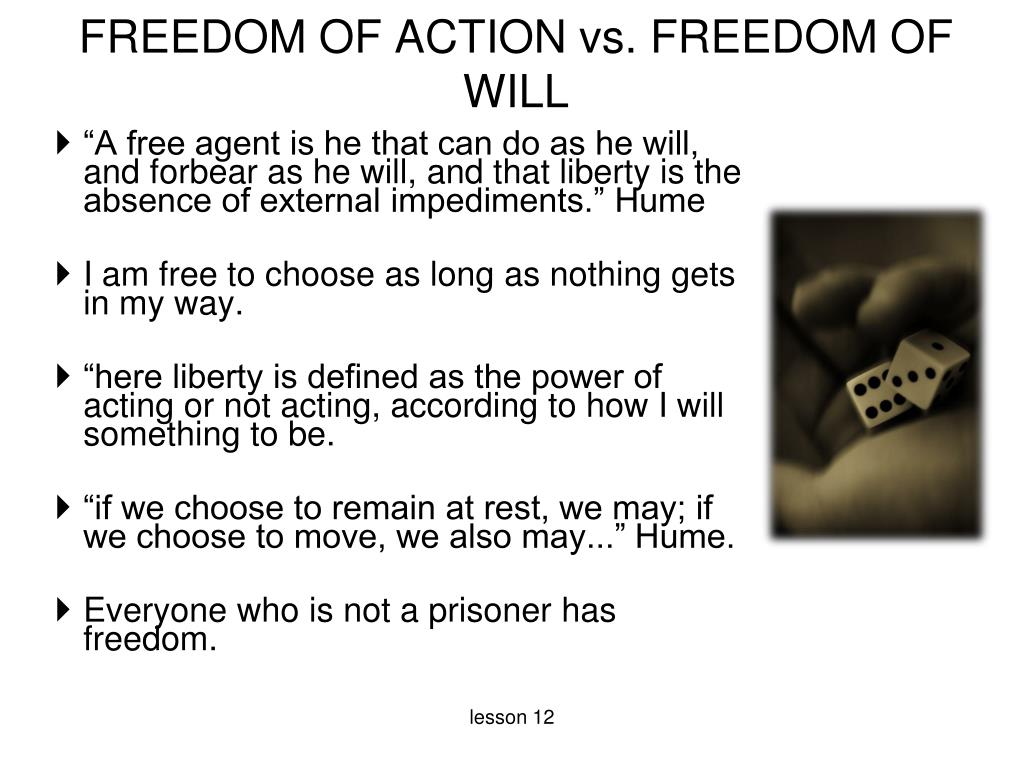 FREEDOM OF ACTION vs. FREEDOM OF WILL

“A free agent is he that can do as he will, and forbear as he will, and that liberty is the absence of external impediments.” Hume

I am free to choose as long as nothing gets in my way.

“here liberty is defined as the power of acting or not acting, according to how I will something to be.

“if we choose to remain at rest, we may; if we choose to move, we also may...” Hume.

Everyone who is not a prisoner has freedom.

lesson 12